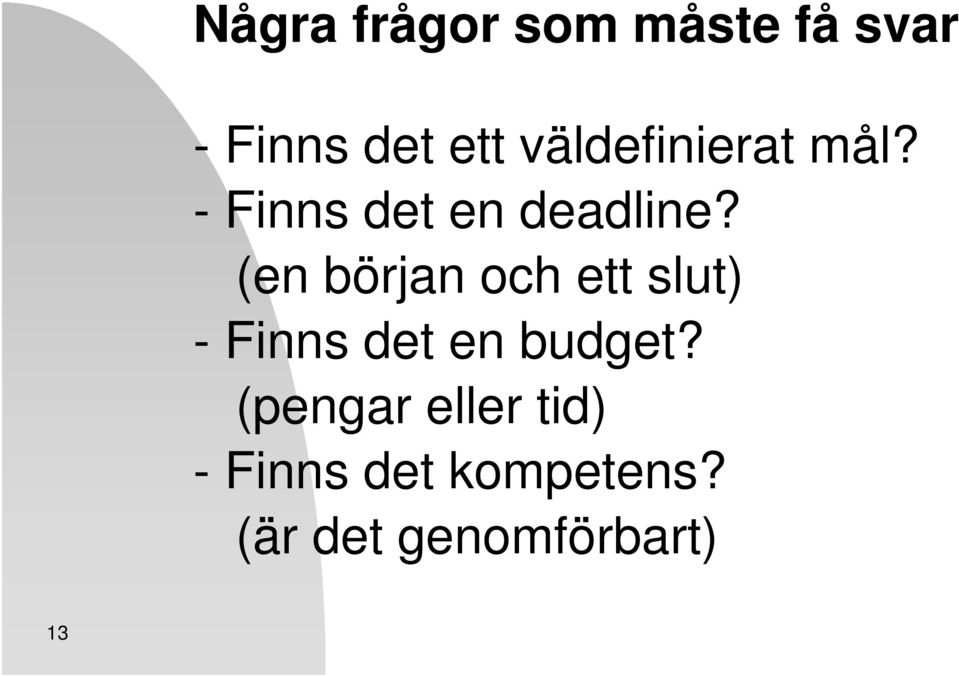 Några frågor som måste få svar

- Finns det ett väldefinierat mål?
- Finns det en deadline?
(en början och ett slut)
- Finns det en budget?
(pengar eller tid)
- Finns det kompetens?
(är det genomförbart)

13